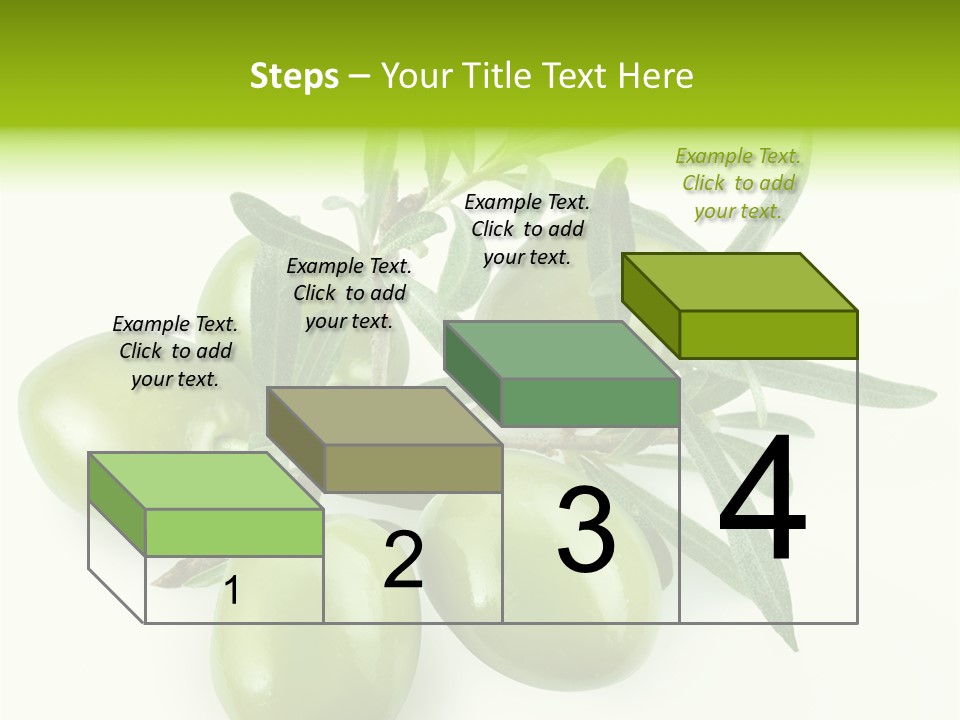 Steps – Your Title Text Here

Example Text. Click to add your text.

Example Text. Click to add your text.

Example Text. Click to add your text.

Example Text. Click to add your text.

1

2

3

4